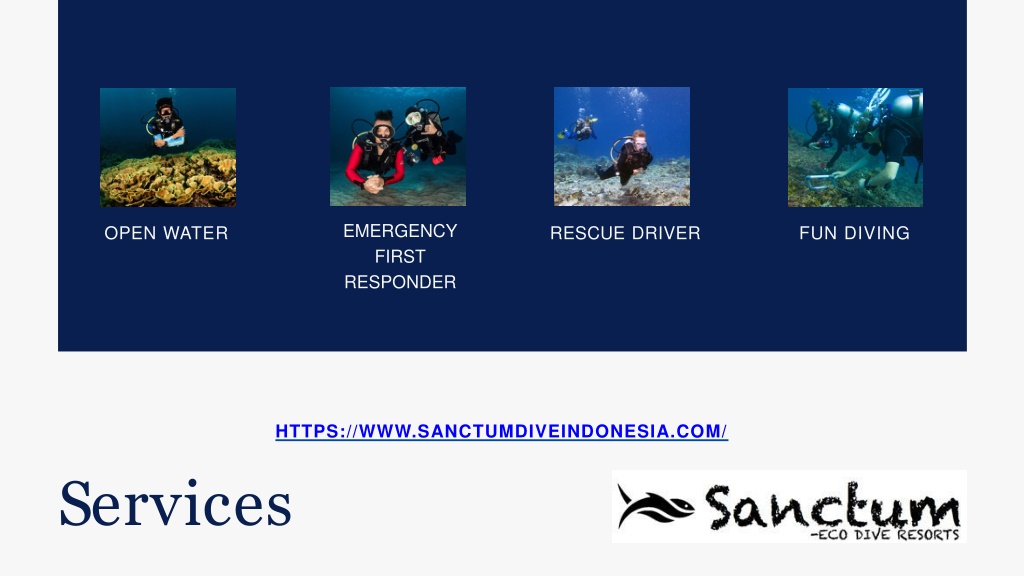 OPEN WATER

EMERGENCY FIRST RESPONDER

RESCUE DRIVER

FUN DIVING

HTTPS://WWW.SANCTUMDIVEINDONESIA.COM/

Services

Sanctum
-ECO DIVE RESORTS